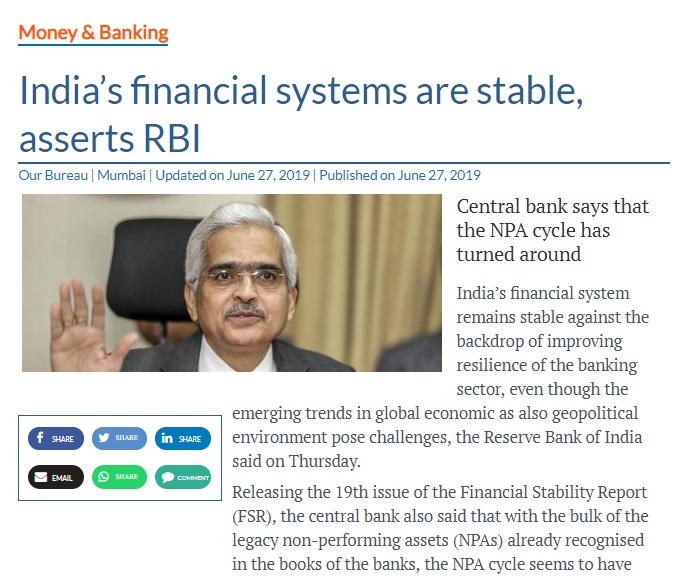 Money & Banking

India's financial systems are stable, asserts RBI

Our Bureau | Mumbai | Updated on June 27, 2019 | Published on June 27, 2019

Central bank says that the NPA cycle has turned around

India's financial system remains stable against the backdrop of improving resilience of the banking sector, even though the emerging trends in global economic as also geopolitical environment pose challenges, the Reserve Bank of India said on Thursday.

SHARE SHARE SHARE
EMAIL SHARE COMMENT

Releasing the 19th issue of the Financial Stability Report (FSR), the central bank also said that with the bulk of the legacy non-performing assets (NPAs) already recognised in the books of the banks, the NPA cycle seems to have